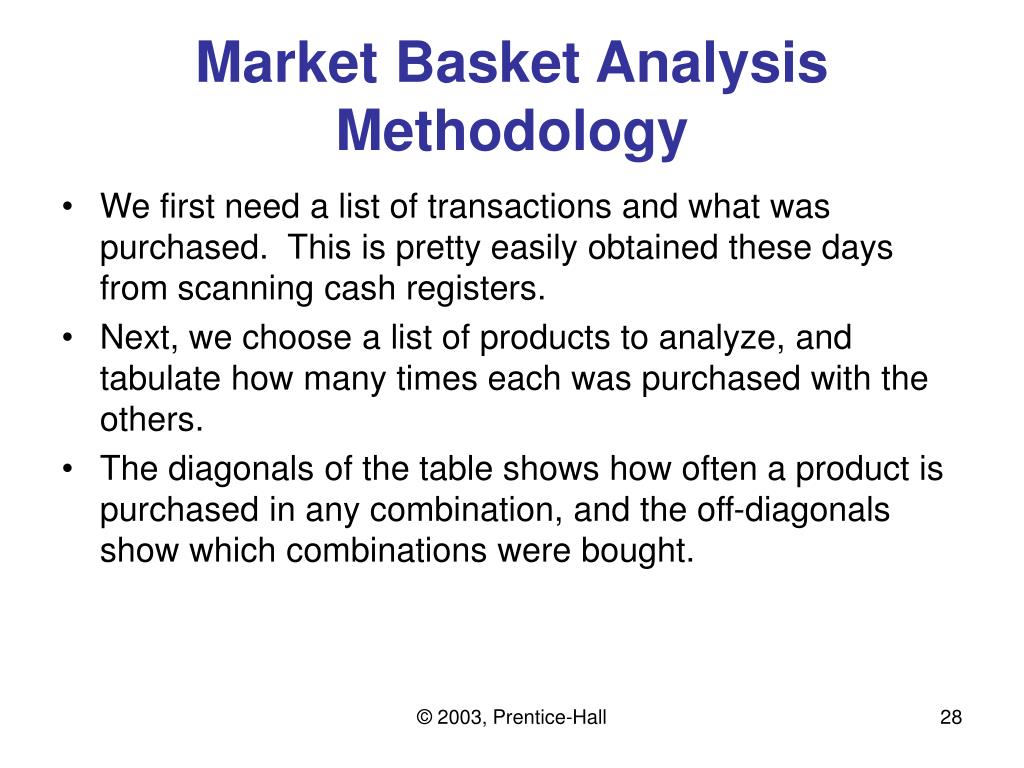 Market Basket Analysis Methodology

• We first need a list of transactions and what was purchased. This is pretty easily obtained these days from scanning cash registers.

• Next, we choose a list of products to analyze, and tabulate how many times each was purchased with the others.

• The diagonals of the table shows how often a product is purchased in any combination, and the off-diagonals show which combinations were bought.

© 2003, Prentice-Hall

28